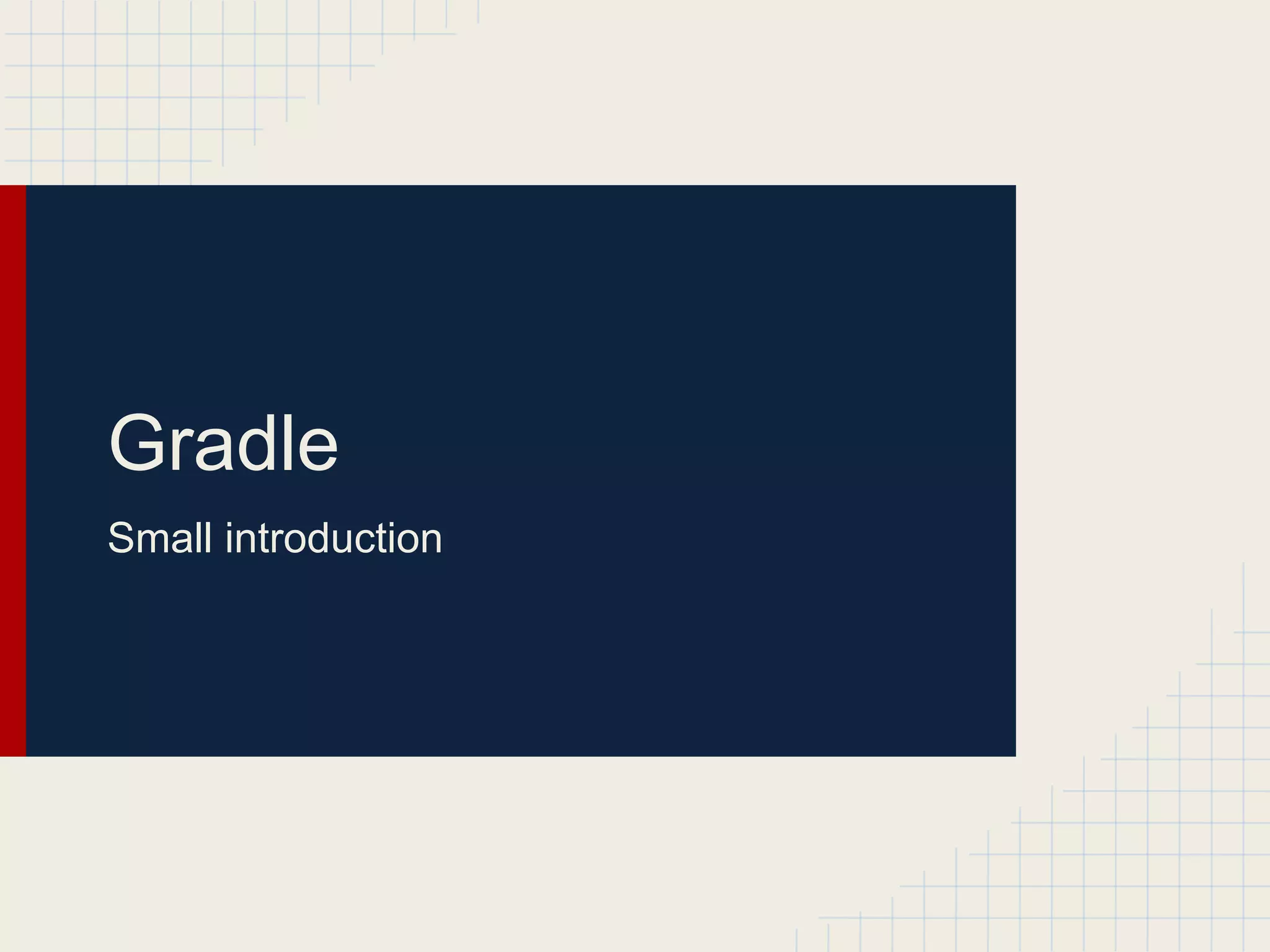 Gradle

Small introduction